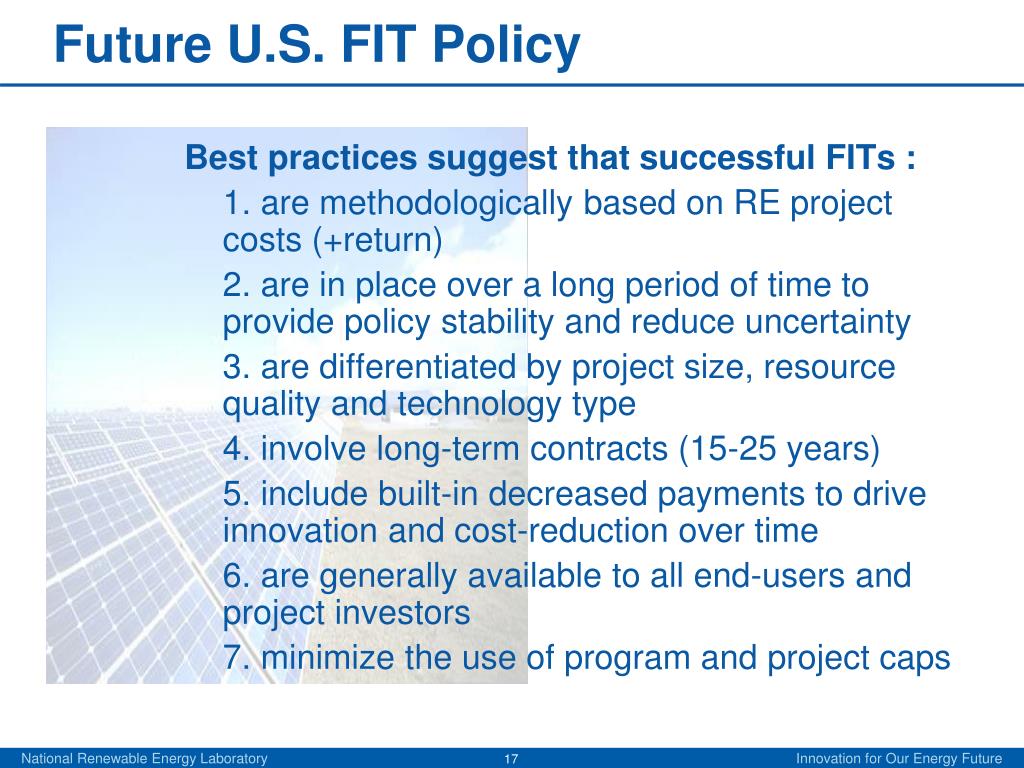 Future U.S. FIT Policy

Best practices suggest that successful FITs :

1. are methodologically based on RE project costs (+return)

2. are in place over a long period of time to provide policy stability and reduce uncertainty

3. are differentiated by project size, resource quality and technology type

4. involve long-term contracts (15-25 years)

5. include built-in decreased payments to drive innovation and cost-reduction over time

6. are generally available to all end-users and project investors

7. minimize the use of program and project caps

National Renewable Energy Laboratory

17

Innovation for Our Energy Future